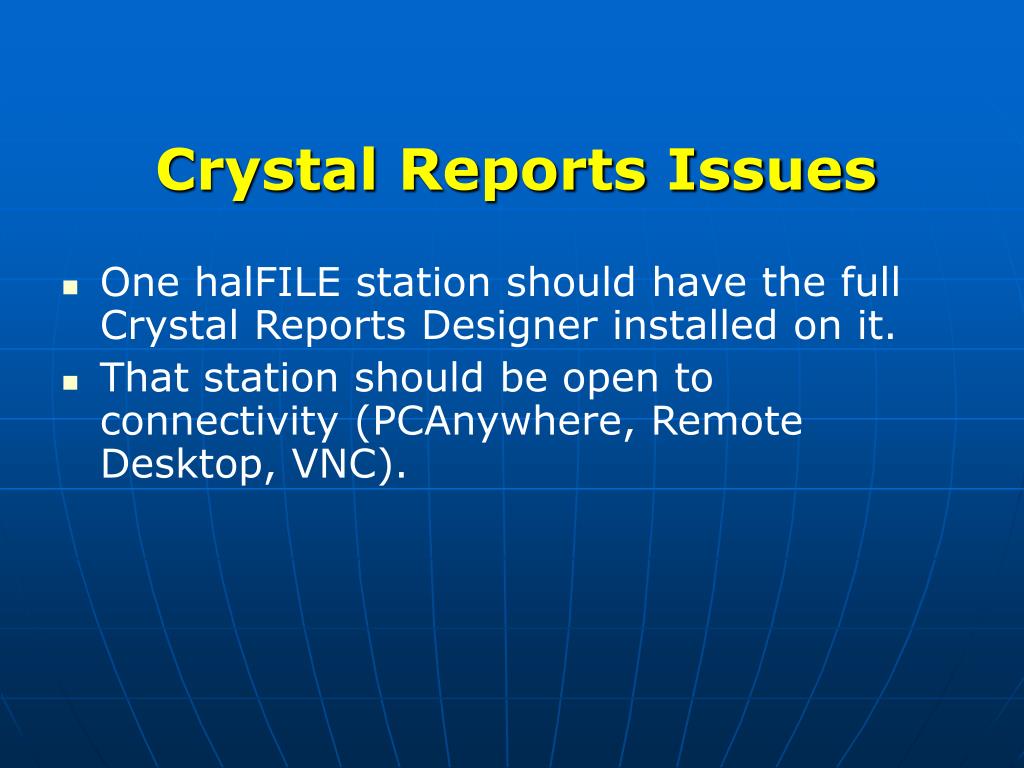 Crystal Reports Issues

- One halFILE station should have the full Crystal Reports Designer installed on it.
- That station should be open to connectivity (PCAnywhere, Remote Desktop, VNC).